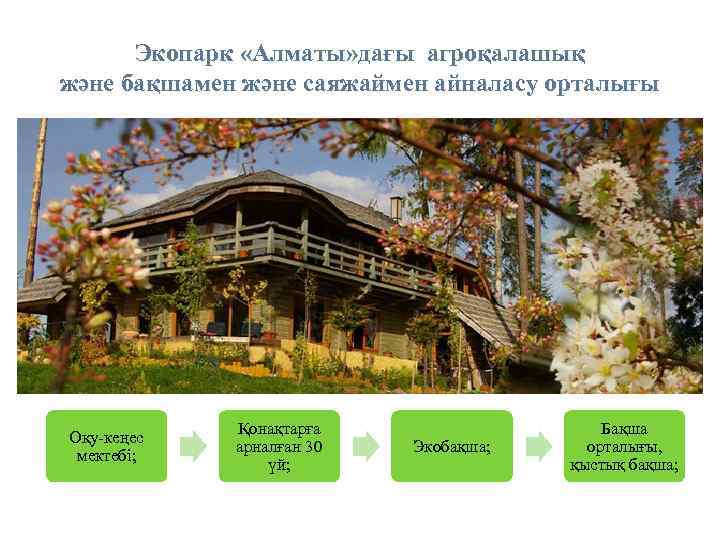 Экопарк «Алматы»дағы агроқалашық және бақшамен және саяжаймен айналасу орталығы

Оқу-кеңес мектебі;

Қонақтарға арналған 30 үй;

Экобақша;

Бақша орталығы, қыстық бақша;